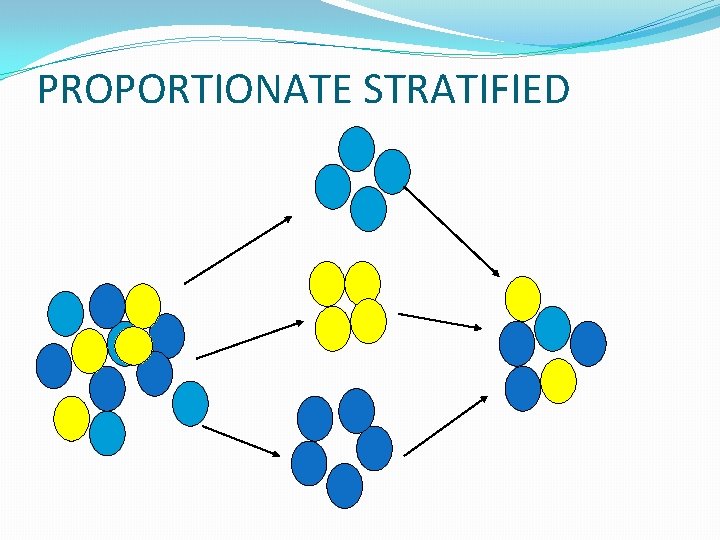 PROPORTIONATE STRATIFIED